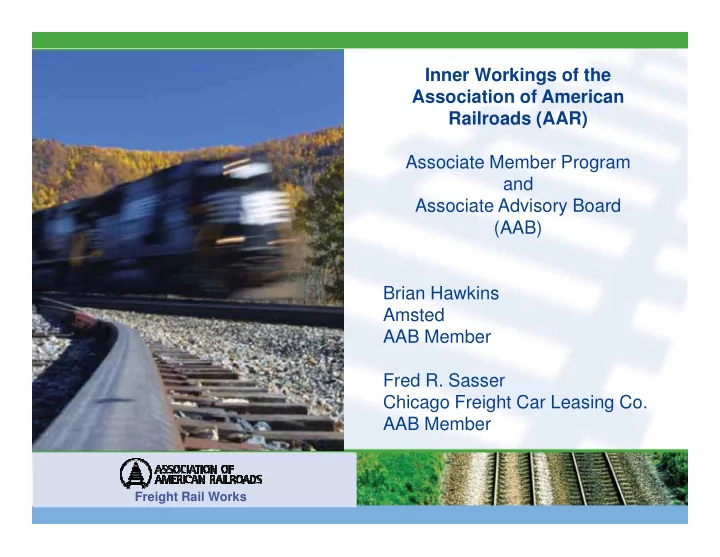 Inner Workings of the Association of American Railroads (AAR)

Associate Member Program and Associate Advisory Board (AAB)

Brian Hawkins
Amsted
AAB Member

Fred R. Sasser
Chicago Freight Car Leasing Co.
AAB Member

ASSOCIATION OF AMERICAN RAILROADS
Freight Rail Works